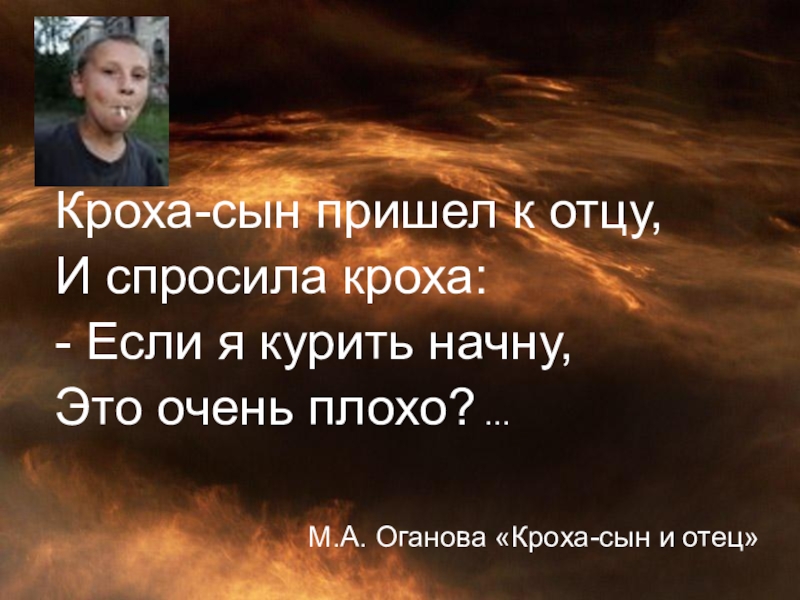 Кроха-сын пришел к отцу,
И спросила кроха:
- Если я курить начну,
Это очень плохо? ...

М.А. Оганова «Кроха-сын и отец»